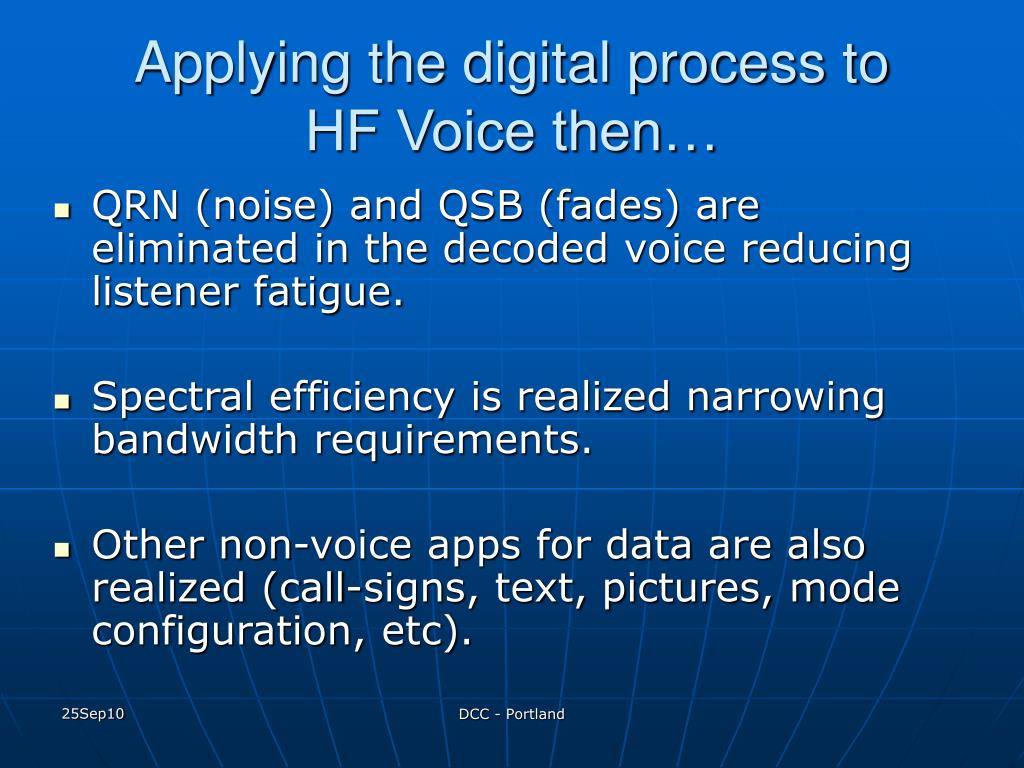 Applying the digital process to HF Voice then…

- QRN (noise) and QSB (fades) are eliminated in the decoded voice reducing listener fatigue.

- Spectral efficiency is realized narrowing bandwidth requirements.

- Other non-voice apps for data are also realized (call-signs, text, pictures, mode configuration, etc).

25Sep10

DCC - Portland